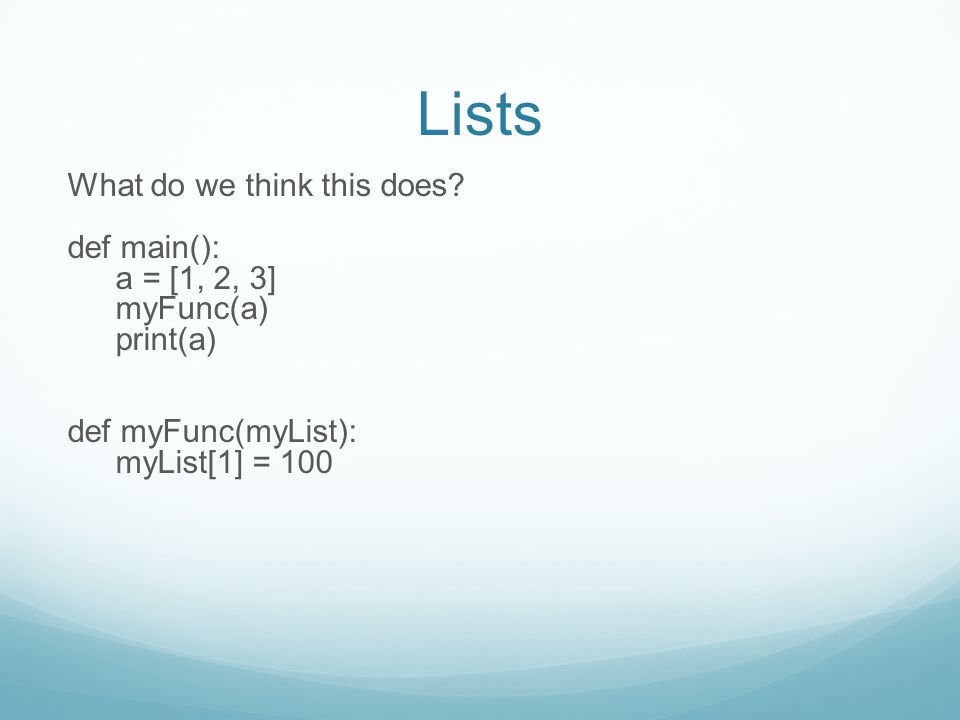 Lists

What do we think this does?

def main():
    a = [1, 2, 3]
    myFunc(a)
    print(a)

def myFunc(myList):
    myList[1] = 100